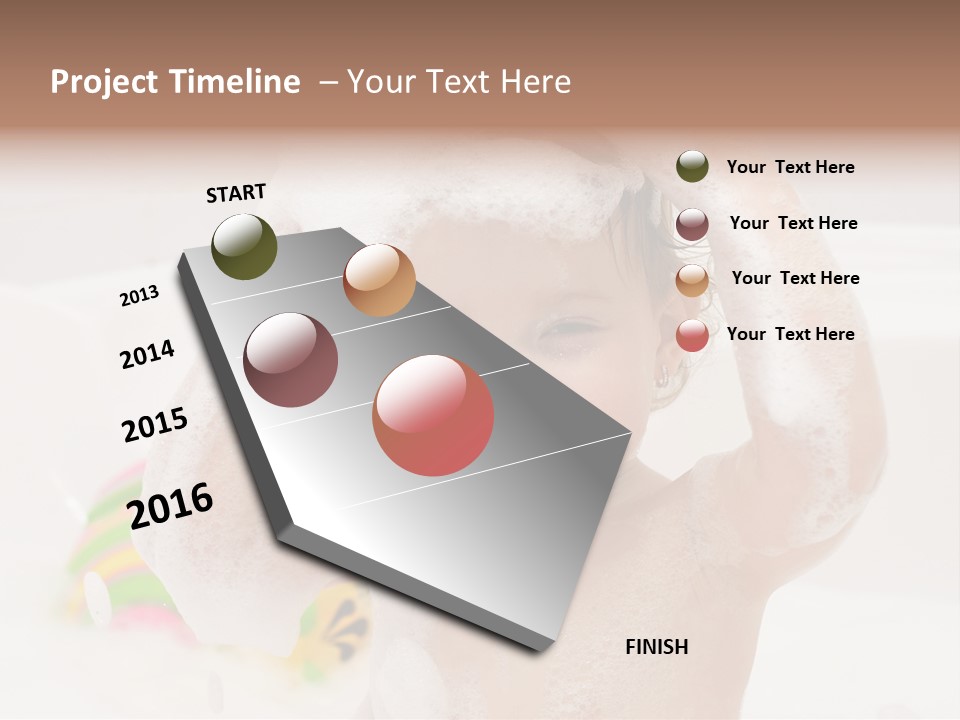 Project Timeline – Your Text Here

START

2013

2014

2015

2016

FINISH

Your Text Here

Your Text Here

Your Text Here

Your Text Here